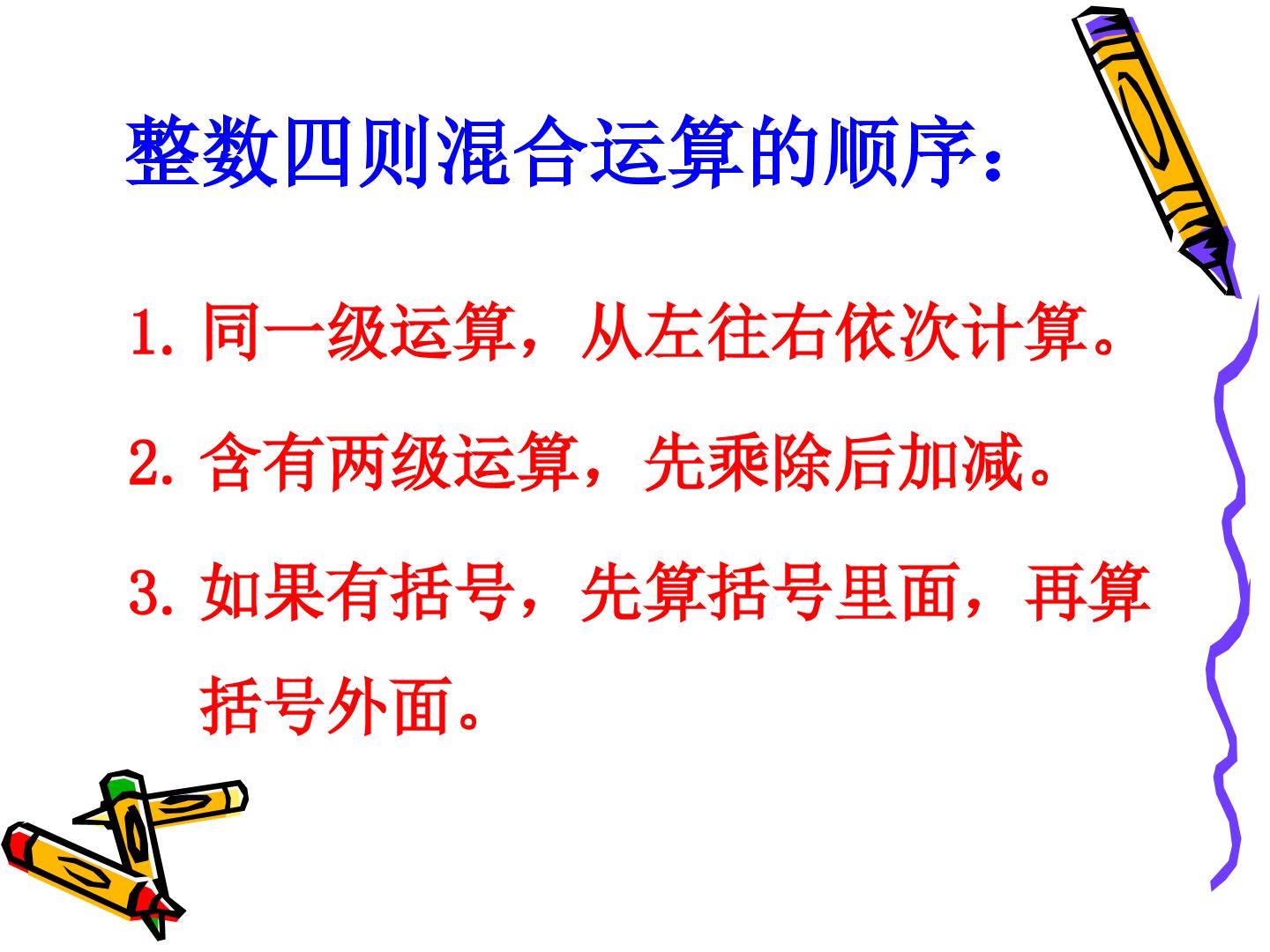 整数四则混合运算的顺序:

1.同一级运算，从左往右依次计算。

2.含有两级运算，先乘除后加减。

3.如果有括号，先算括号里面，再算括号外面。